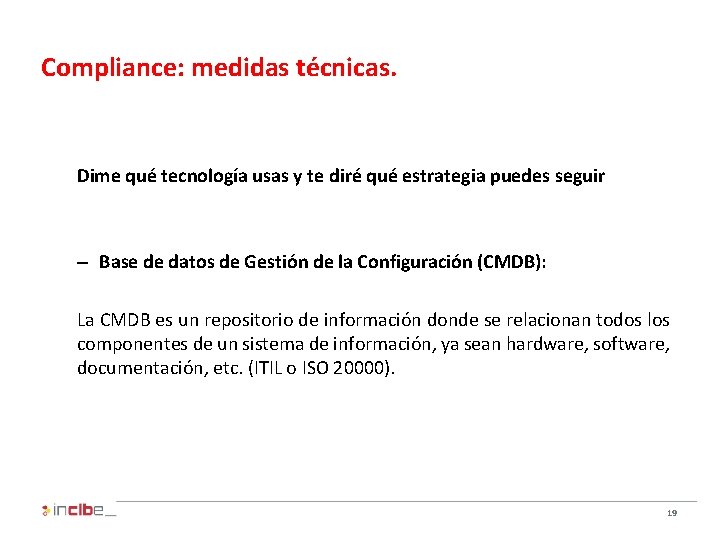 Compliance: medidas técnicas.

Dime qué tecnología usas y te diré qué estrategia puedes seguir

– Base de datos de Gestión de la Configuración (CMDB):

La CMDB es un repositorio de información donde se relacionan todos los componentes de un sistema de información, ya sean hardware, software, documentación, etc. (ITIL o ISO 20000).

incibe_

19